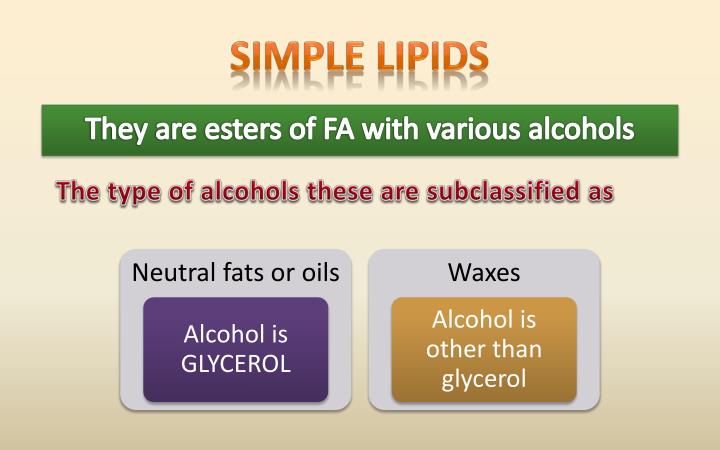 SIMPLE LIPIDS

They are esters of FA with various alcohols

The type of alcohols these are subclassified as

Neutral fats or oils

Alcohol is GLYCEROL

Waxes

Alcohol is other than glycerol